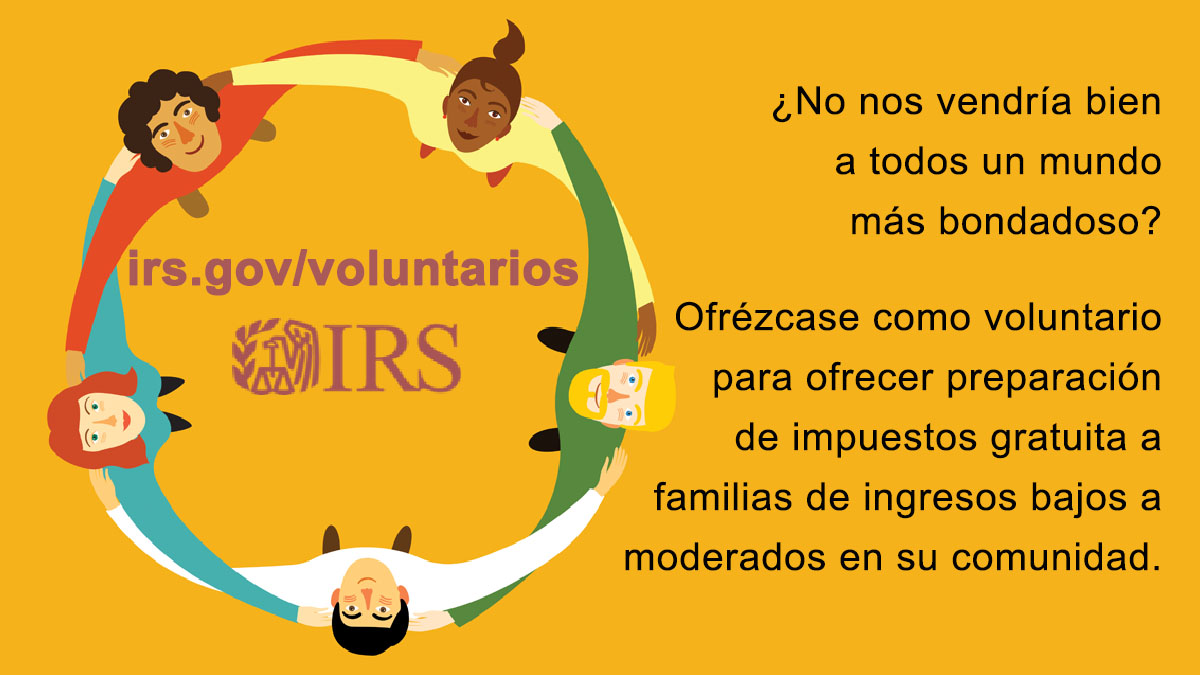 irs.gov/voluntarios

IRS

¿No nos vendría bien a todos un mundo más bondadoso?

Ofrézcase como voluntario para ofrecer preparación de impuestos gratuita a familias de ingresos bajos a moderados en su comunidad.